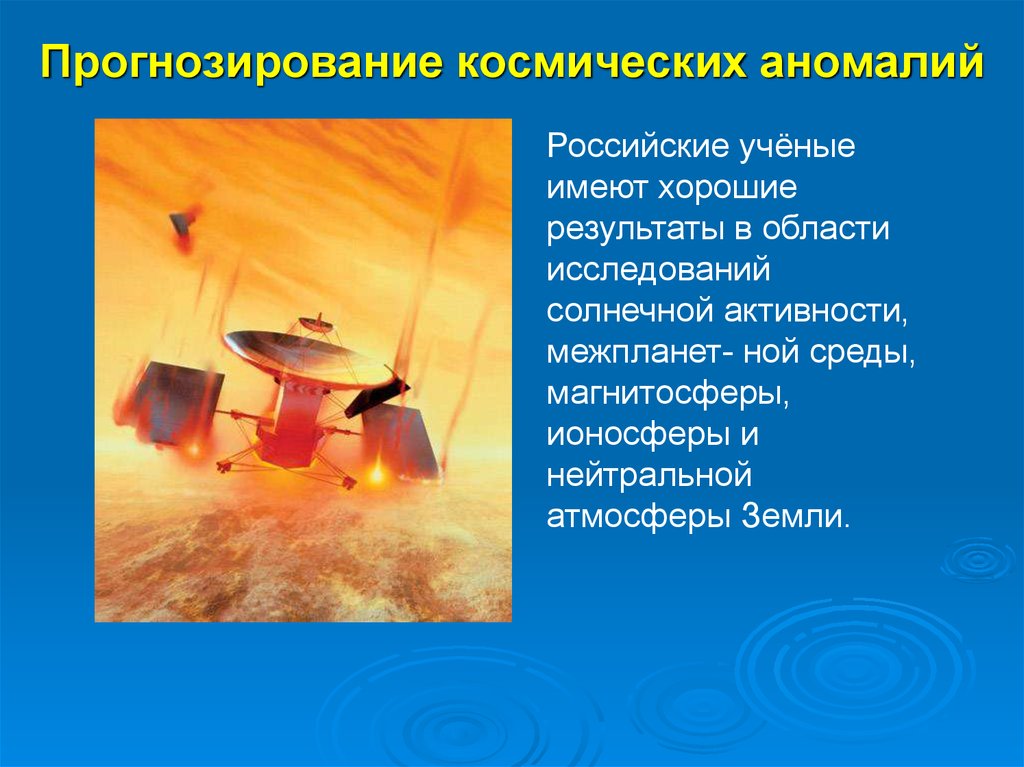 Прогнозирование космических аномалий

Российские учёные имеют хорошие результаты в области исследований солнечной активности, межпланет- ной среды, магнитосферы, ионосферы и нейтральной атмосферы Земли.